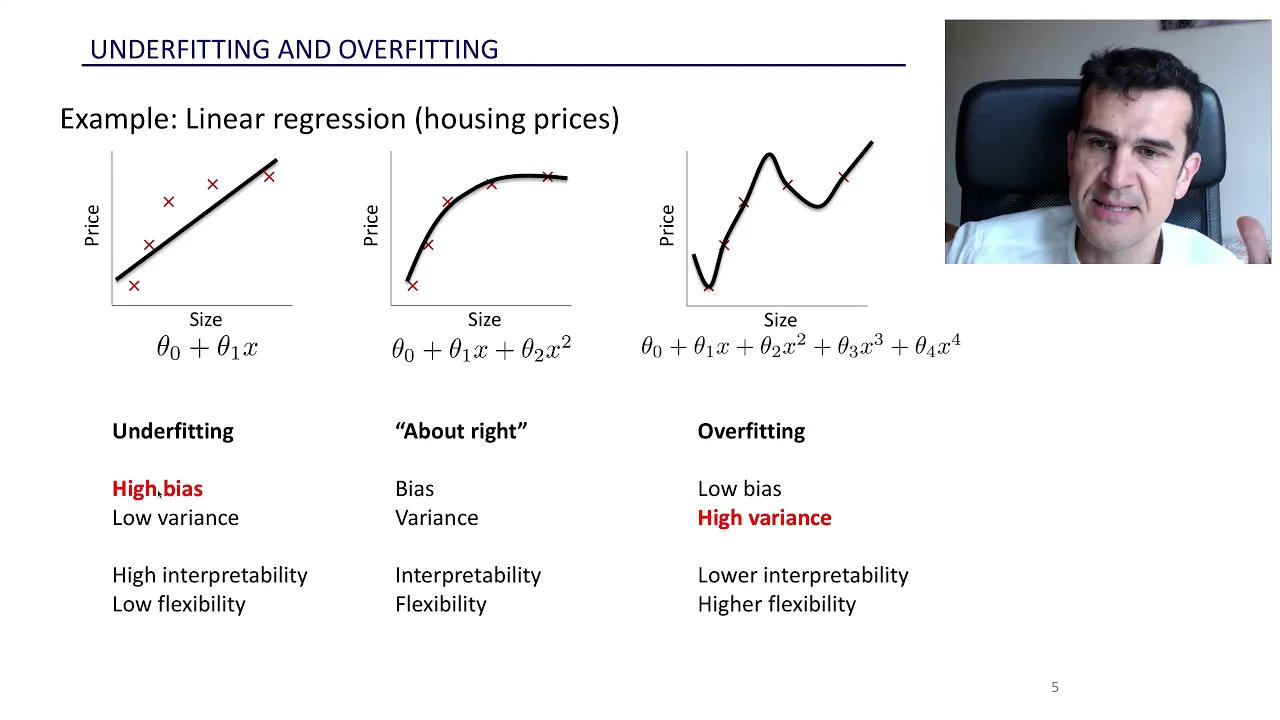 UNDERFITTING AND OVERFITTING

Example: Linear regression (housing prices)

Price

Size

$\theta_0 + \theta_1 x$

Price

Size

$\theta_0 + \theta_1 x + \theta_2 x^2$

Price

Size

$\theta_0 + \theta_1 x + \theta_2 x^2 + \theta_3 x^3 + \theta_4 x^4$

Underfitting

High bias
Low variance

High interpretability
Low flexibility

“About right”

Bias
Variance

Interpretability
Flexibility

Overfitting

Low bias
High variance

Lower interpretability
Higher flexibility

5